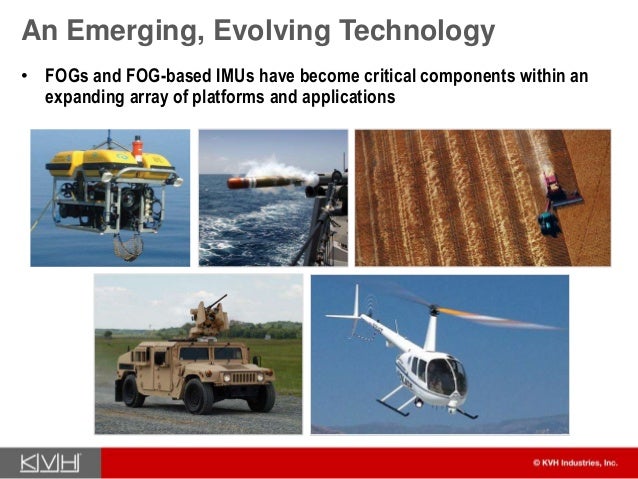 An Emerging, Evolving Technology

• FOGs and FOG-based IMUs have become critical components within an expanding array of platforms and applications

KVH

© KVH Industries, Inc.